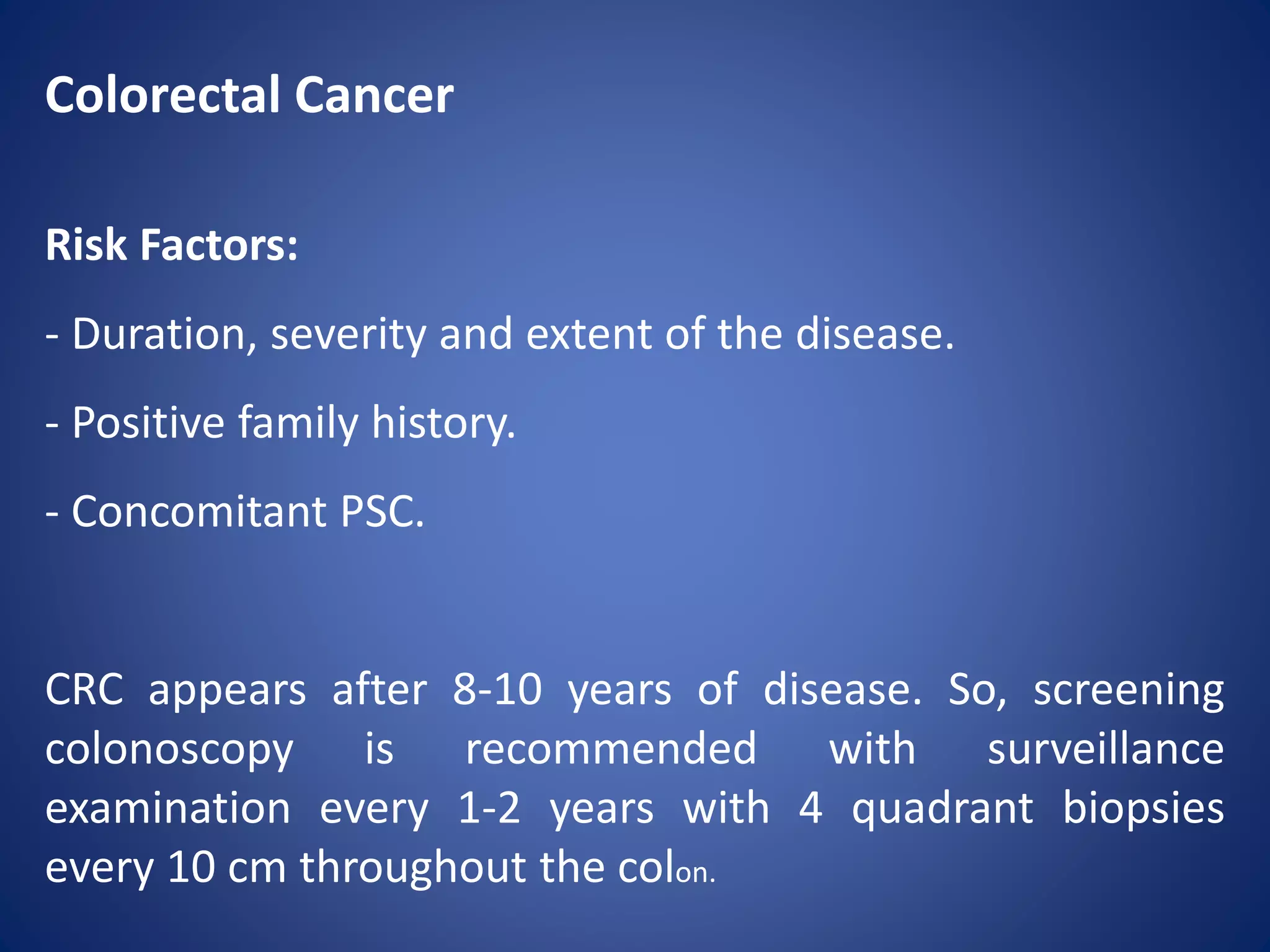 Colorectal Cancer

Risk Factors:

- Duration, severity and extent of the disease.

- Positive family history.

- Concomitant PSC.

CRC appears after 8-10 years of disease. So, screening colonoscopy is recommended with surveillance examination every 1-2 years with 4 quadrant biopsies every 10 cm throughout the colon.